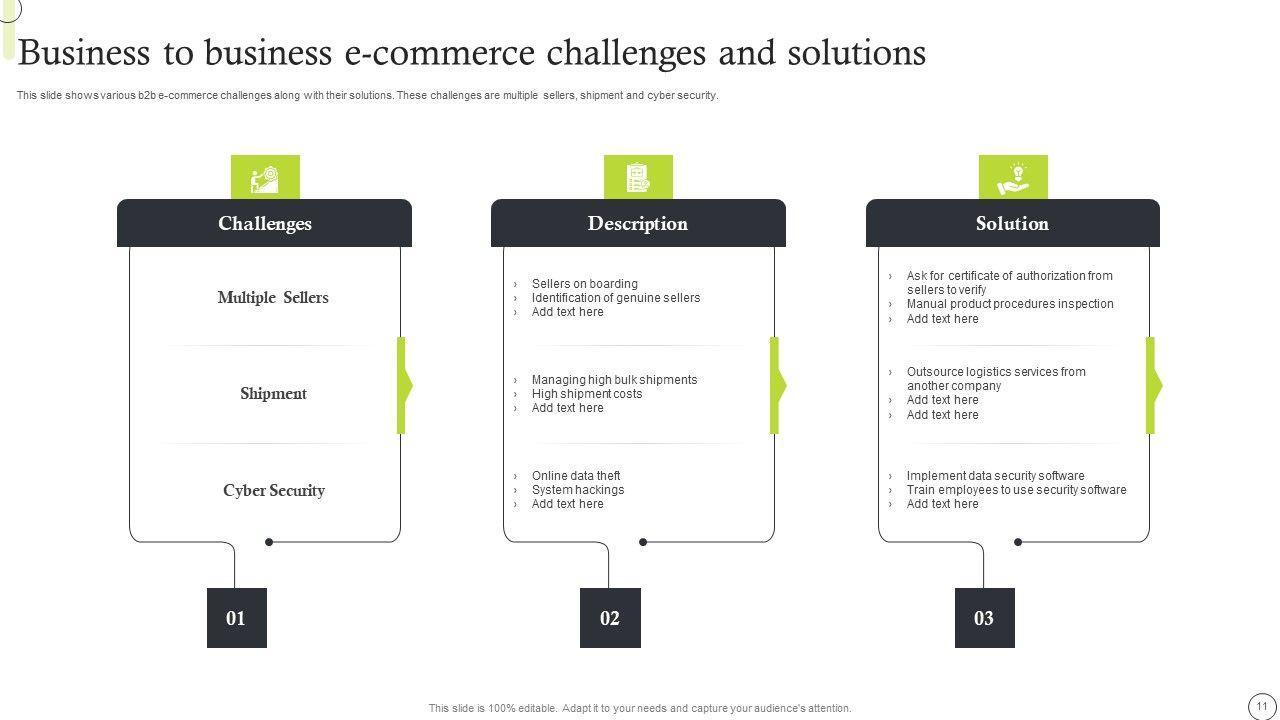 Business to business e-commerce challenges and solutions

This slide shows various b2b e-commerce challenges along with their solutions. These challenges are multiple sellers, shipment and cyber security.

Challenges

Multiple Sellers

Shipment

Cyber Security

01

Description

› Sellers on boarding
› Identification of genuine sellers
› Add text here

› Managing high bulk shipments
› High shipment costs
› Add text here

› Online data theft
› System hackings
› Add text here

02

Solution

› Ask for certificate of authorization from sellers to verify
› Manual product procedures inspection
› Add text here

› Outsource logistics services from another company
› Add text here
› Add text here

› Implement data security software
› Train employees to use security software
› Add text here

03

This slide is 100% editable. Adapt it to your needs and capture your audience's attention.

11